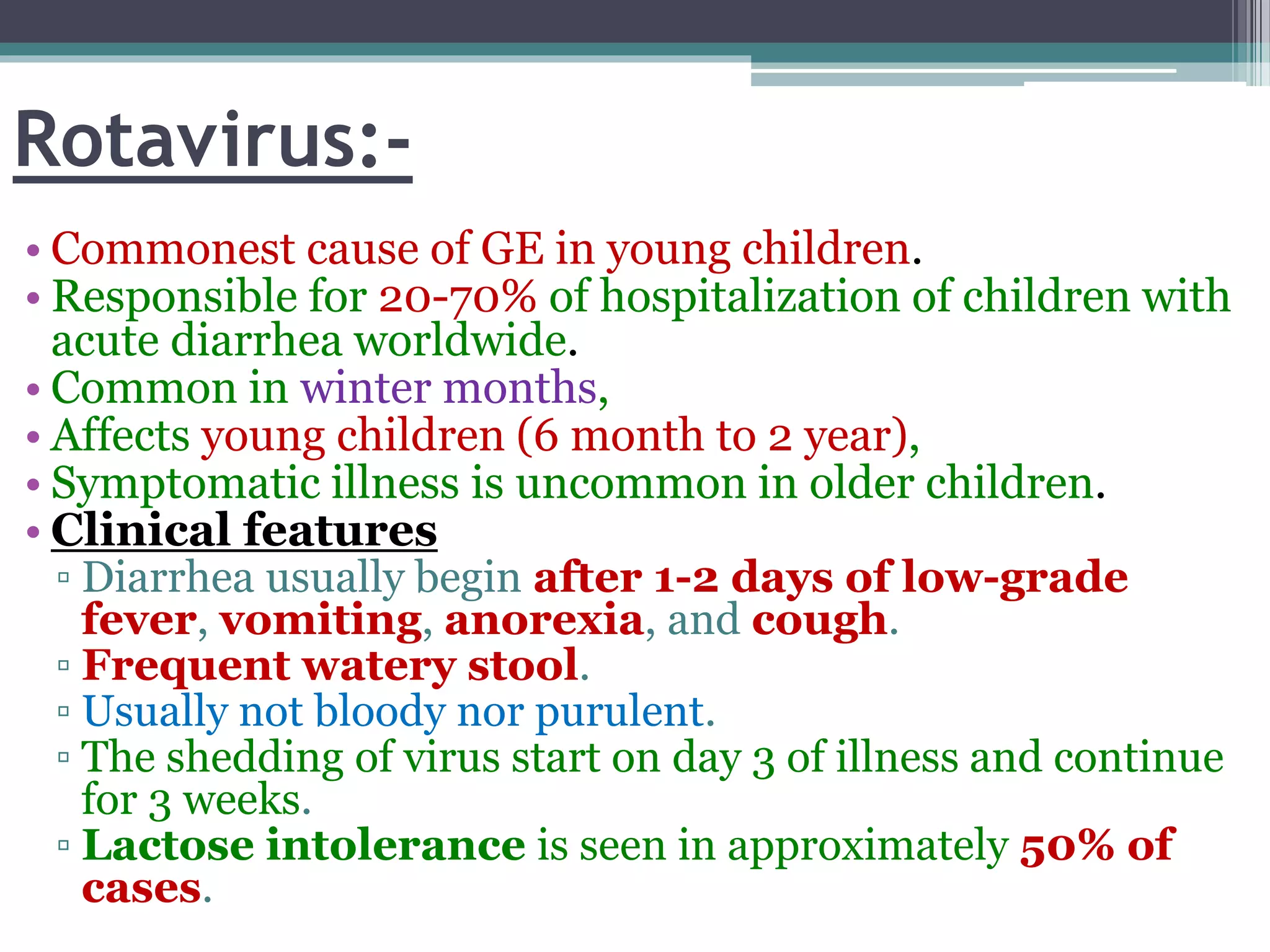 Rotavirus:-

• Commonest cause of GE in young children.
• Responsible for 20-70% of hospitalization of children with acute diarrhea worldwide.
• Common in winter months,
• Affects young children (6 month to 2 year),
• Symptomatic illness is uncommon in older children.
• Clinical features
▫ Diarrhea usually begin after 1-2 days of low-grade fever, vomiting, anorexia, and cough.
▫ Frequent watery stool.
▫ Usually not bloody nor purulent.
▫ The shedding of virus start on day 3 of illness and continue for 3 weeks.
▫ Lactose intolerance is seen in approximately 50% of cases.